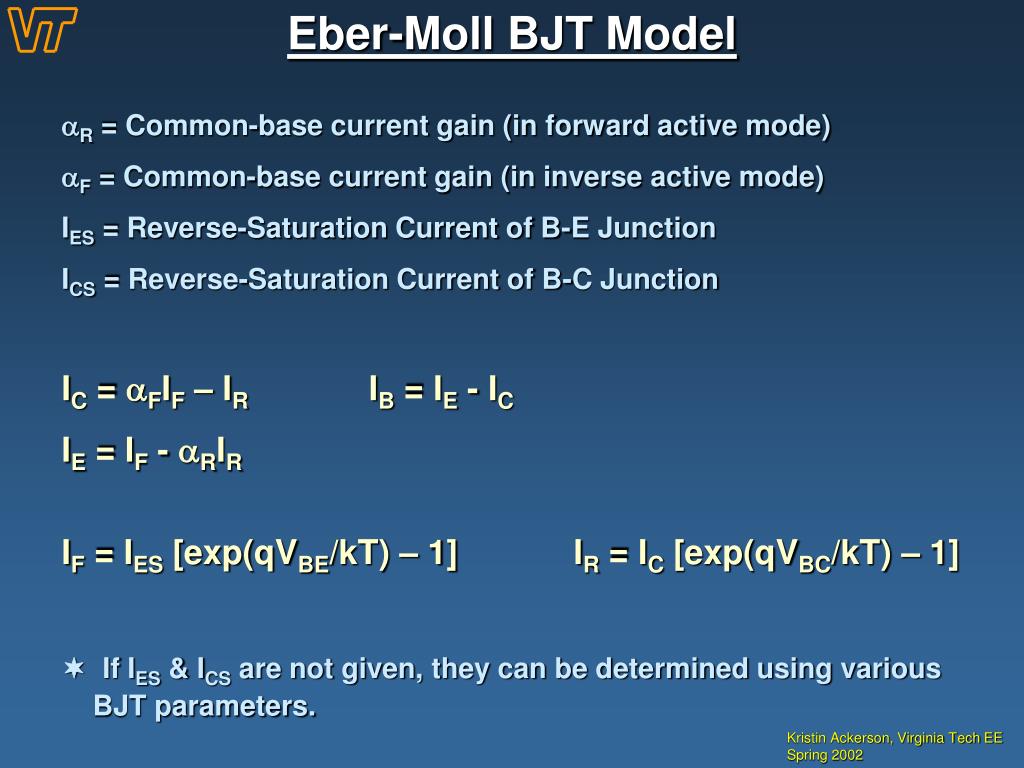 VT

Eber-Moll BJT Model

$\alpha_R$ = Common-base current gain (in forward active mode)

$\alpha_F$ = Common-base current gain (in inverse active mode)

$I_{ES}$ = Reverse-Saturation Current of B-E Junction

$I_{CS}$ = Reverse-Saturation Current of B-C Junction

$I_C = \alpha_F I_F – I_R$  $I_B = I_E - I_C$

$I_E = I_F - \alpha_R I_R$

$I_F = I_{ES}$ [exp($qV_{BE}/kT$) – 1]  $I_R = I_C$ [exp($qV_{BC}/kT$) – 1]

✶ If $I_{ES}$ & $I_{CS}$ are not given, they can be determined using various BJT parameters.

Kristin Ackerson, Virginia Tech EE
Spring 2002